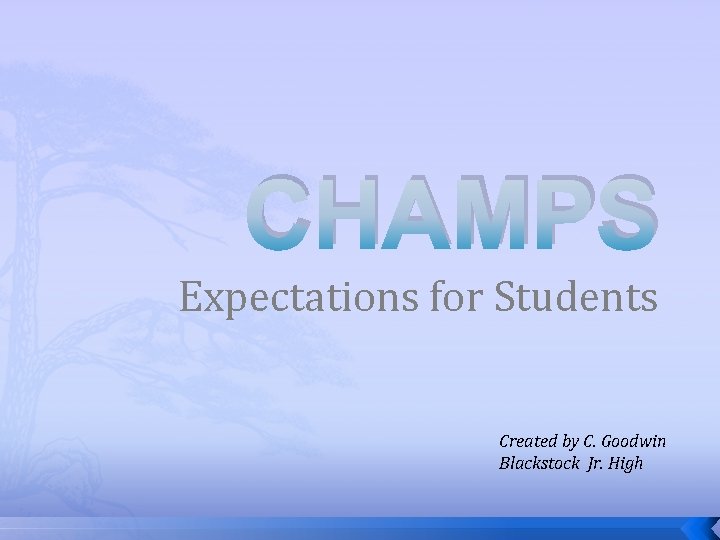 CHAMPS

Expectations for Students

Created by C. Goodwin
Blackstock Jr. High